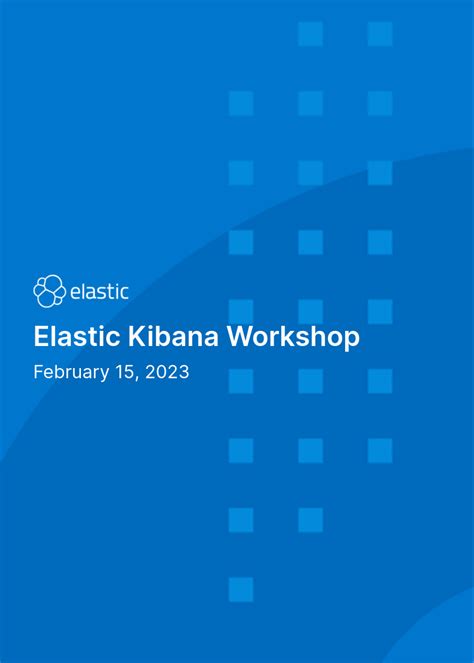 elastic

Elastic Kibana Workshop

February 15, 2023